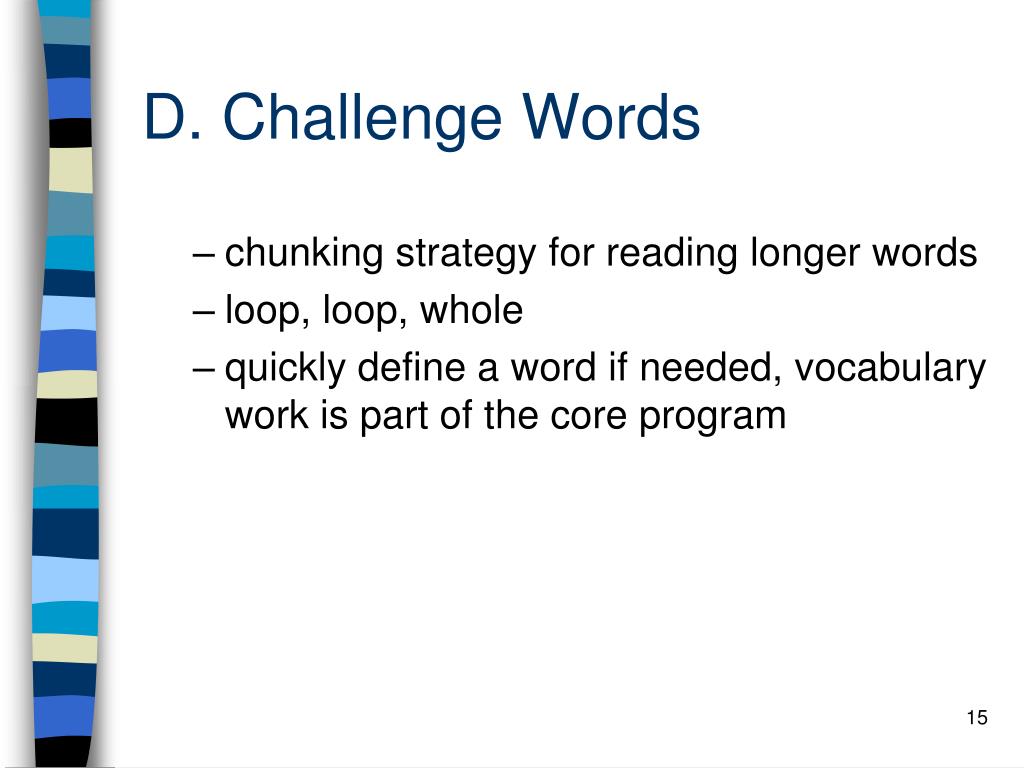 D. Challenge Words

– chunking strategy for reading longer words
– loop, loop, whole
– quickly define a word if needed, vocabulary work is part of the core program

15